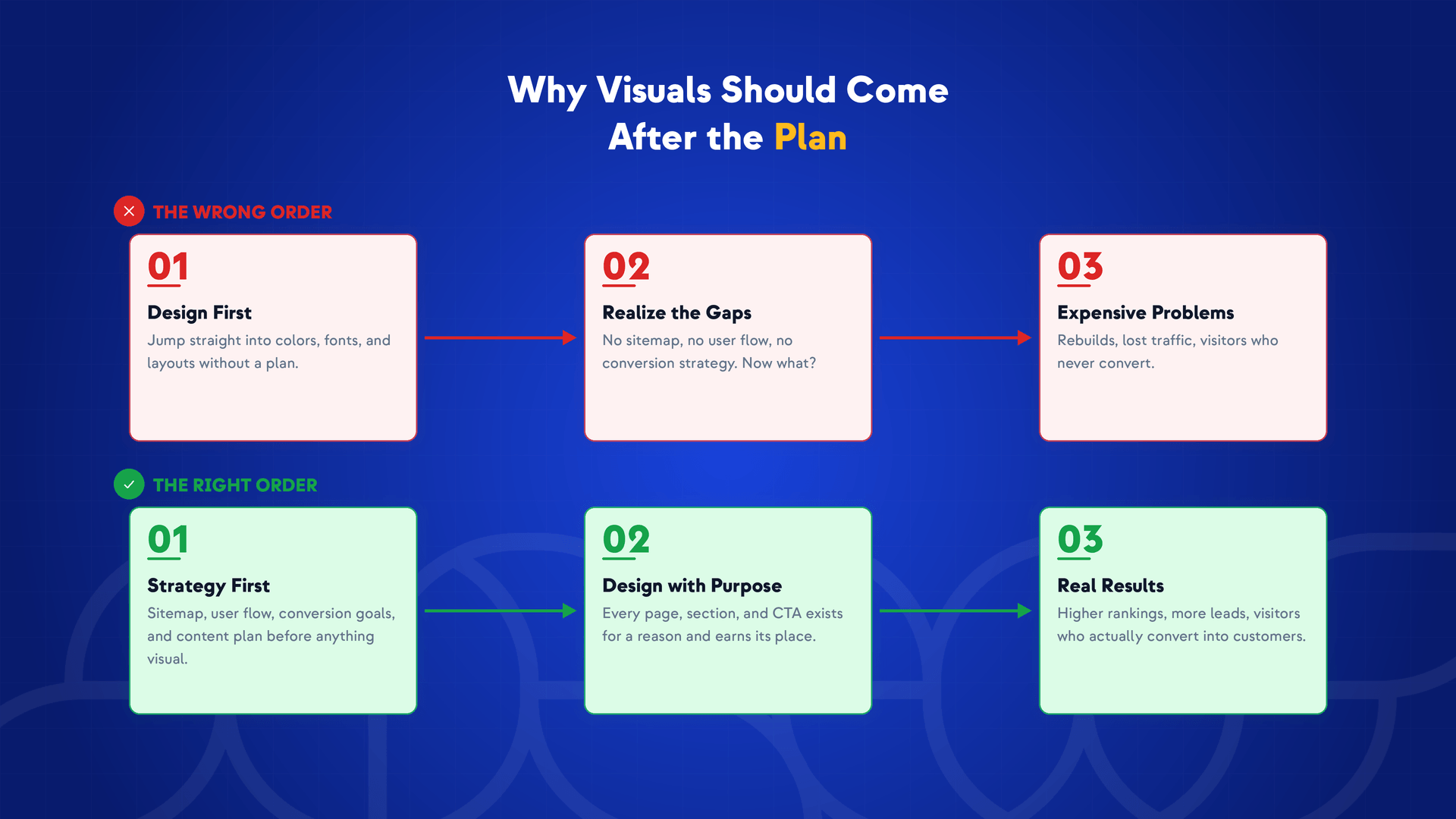 Why Visuals Should Come After the Plan

THE WRONG ORDER

01
Design First
Jump straight into colors, fonts, and layouts without a plan.

02
Realize the Gaps
No sitemap, no user flow, no conversion strategy. Now what?

03
Expensive Problems
Rebuilds, lost traffic, visitors who never convert.

THE RIGHT ORDER

01
Strategy First
Sitemap, user flow, conversion goals, and content plan before anything visual.

02
Design with Purpose
Every page, section, and CTA exists for a reason and earns its place.

03
Real Results
Higher rankings, more leads, visitors who actually convert into customers.